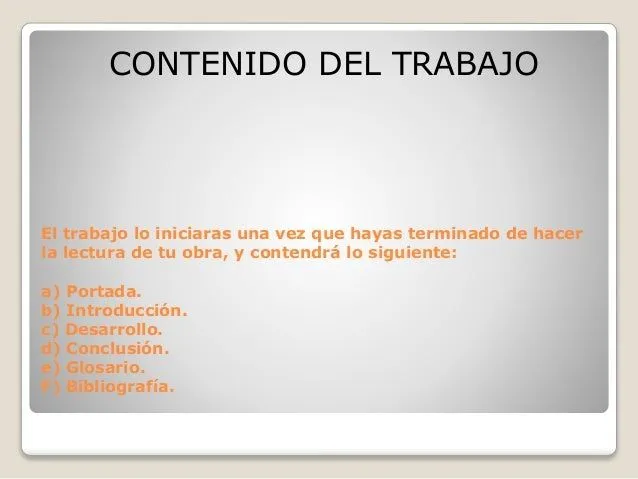 CONTENIDO DEL TRABAJO

El trabajo lo iniciaras una vez que hayas terminado de hacer la lectura de tu obra, y contendrá lo siguiente:

a) Portada.
b) Introducción.
c) Desarrollo.
d) Conclusión.
e) Glosario.
f) Bibliografía.